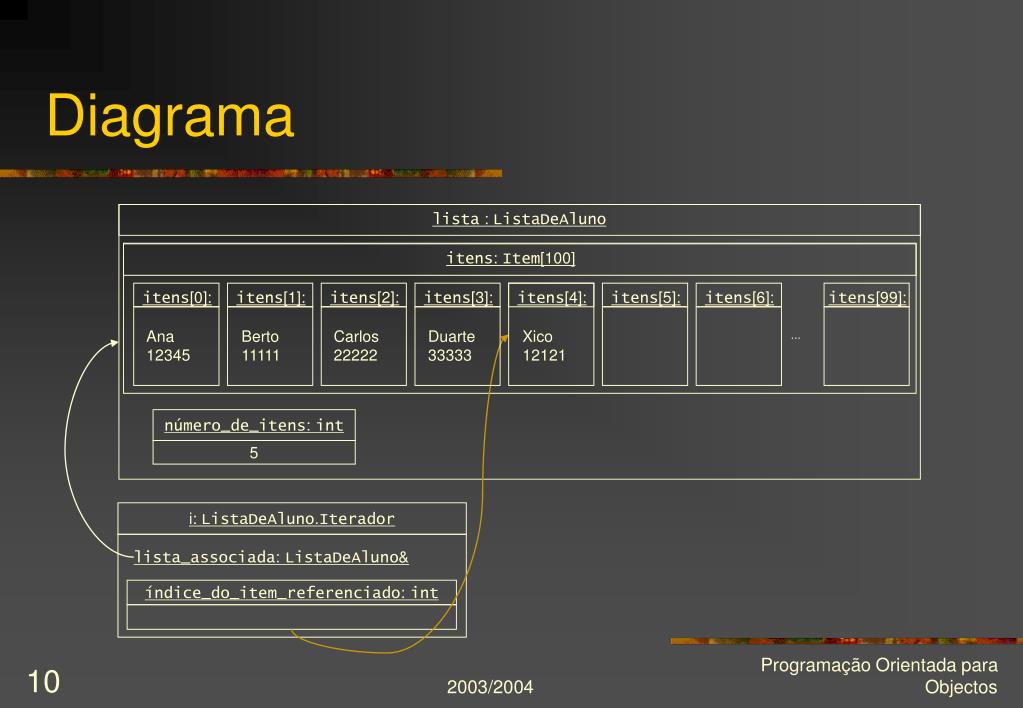 Diagrama

lista : ListaDeAluno

itens: Item[100]

itens[0]:

Ana
12345

itens[1]:

Berto
11111

itens[2]:

Carlos
22222

itens[3]:

Duarte
33333

itens[4]:

Xico
12121

itens[5]:

itens[6]:

...

itens[99]:

número_de_itens: int

5

i: ListaDeAluno.Iterador

lista_associada: ListaDeAluno&

índice_do_item_referenciado: int

10

2003/2004

Programação Orientada para Objectos